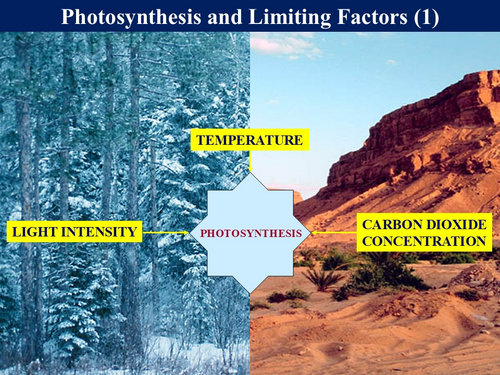 Photosynthesis and Limiting Factors (1)

TEMPERATURE

LIGHT INTENSITY

PHOTOSYNTHESIS

CARBON DIOXIDE CONCENTRATION